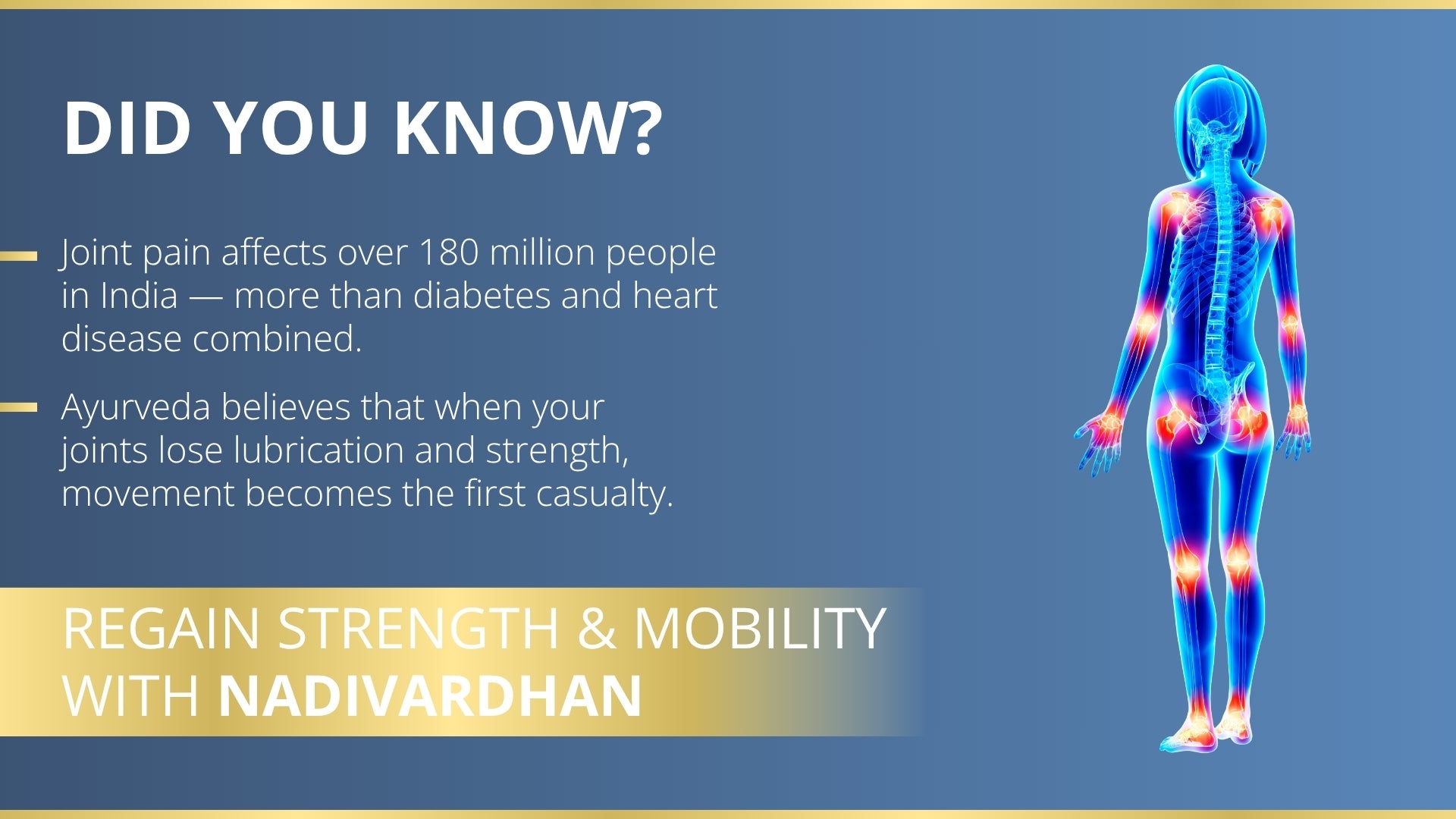 DID YOU KNOW?

Joint pain affects over 180 million people in India — more than diabetes and heart disease combined.

Ayurveda believes that when your joints lose lubrication and strength, movement becomes the first casualty.

REGAIN STRENGTH & MOBILITY WITH NADIVARDHAN